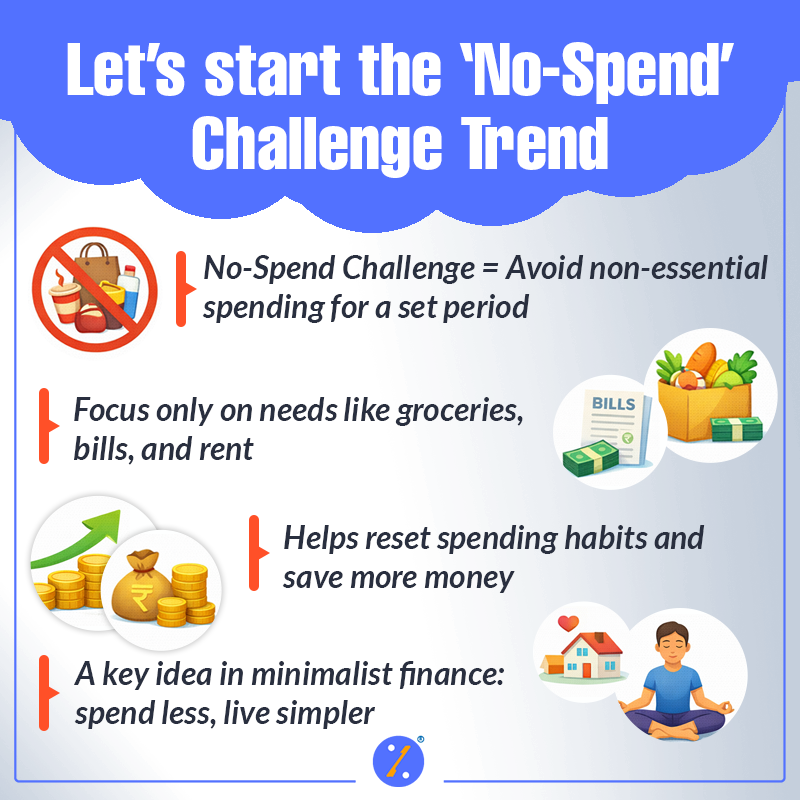 Let's start the 'No-Spend' Challenge Trend

No-Spend Challenge = Avoid non-essential spending for a set period

Focus only on needs like groceries, bills, and rent

BILLS

Helps reset spending habits and save more money

₹

A key idea in minimalist finance: spend less, live simpler